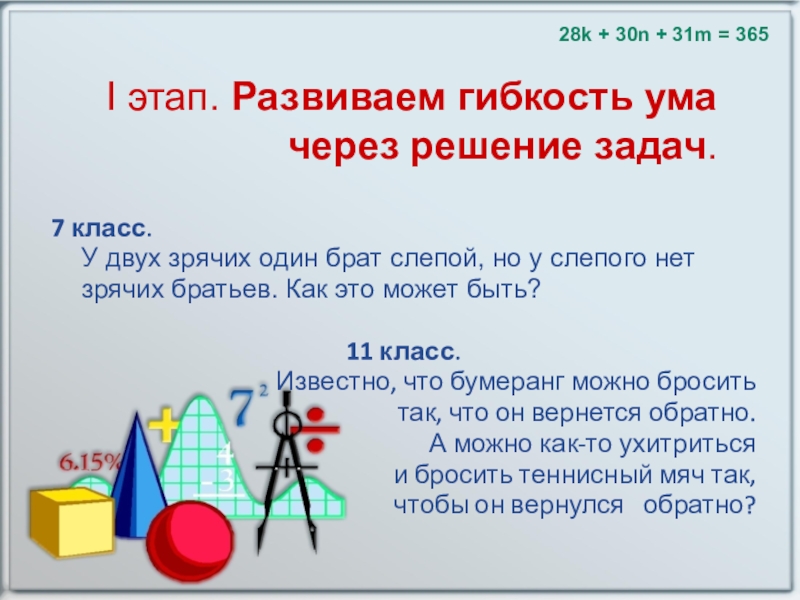 $28k + 30n + 31m = 365$

I этап. Развиваем гибкость ума через решение задач.

7 класс.
У двух зрячих один брат слепой, но у слепого нет зрячих братьев. Как это может быть?

11 класс.
Известно, что бумеранг можно бросить так, что он вернется обратно. А можно как-то ухитриться и бросить теннисный мяч так, чтобы он вернулся обратно?

6.15%

$7^2$

4
-3